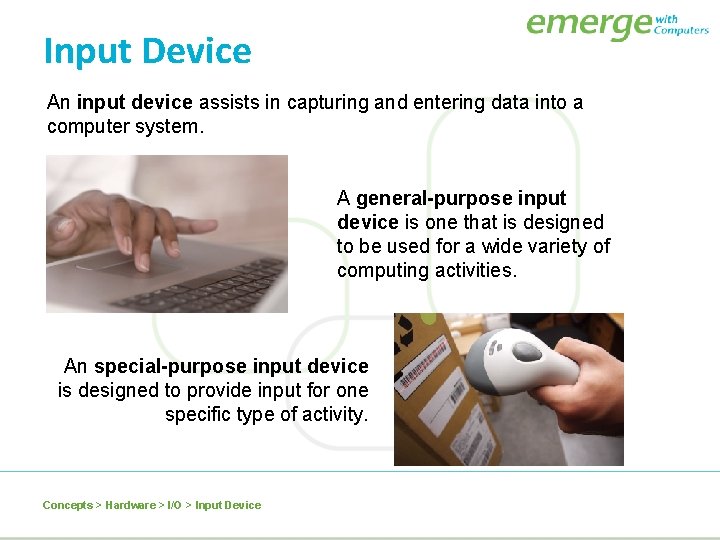 emerge with Computers

Input Device

An input device assists in capturing and entering data into a computer system.

A general-purpose input device is one that is designed to be used for a wide variety of computing activities.

An special-purpose input device is designed to provide input for one specific type of activity.

Concepts > Hardware > I/O > Input Device